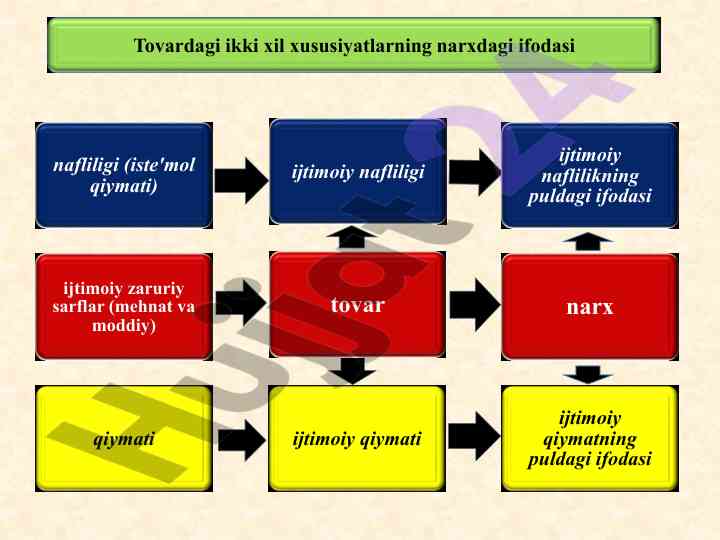 Tovardagi ikki xil xususiyatlarning narxdagi ifodasi

nafliligi (iste'mol qiymati)

ijtimoiy nafliligi

ijtimoiy naflilikning puldagi ifodasi

ijtimoiy zaruriy sarflar (mehnat va moddiy)

tovar

narx

qiymati

ijtimoiy qiymati

ijtimoiy qiymatning puldagi ifodasi

Hujjat24